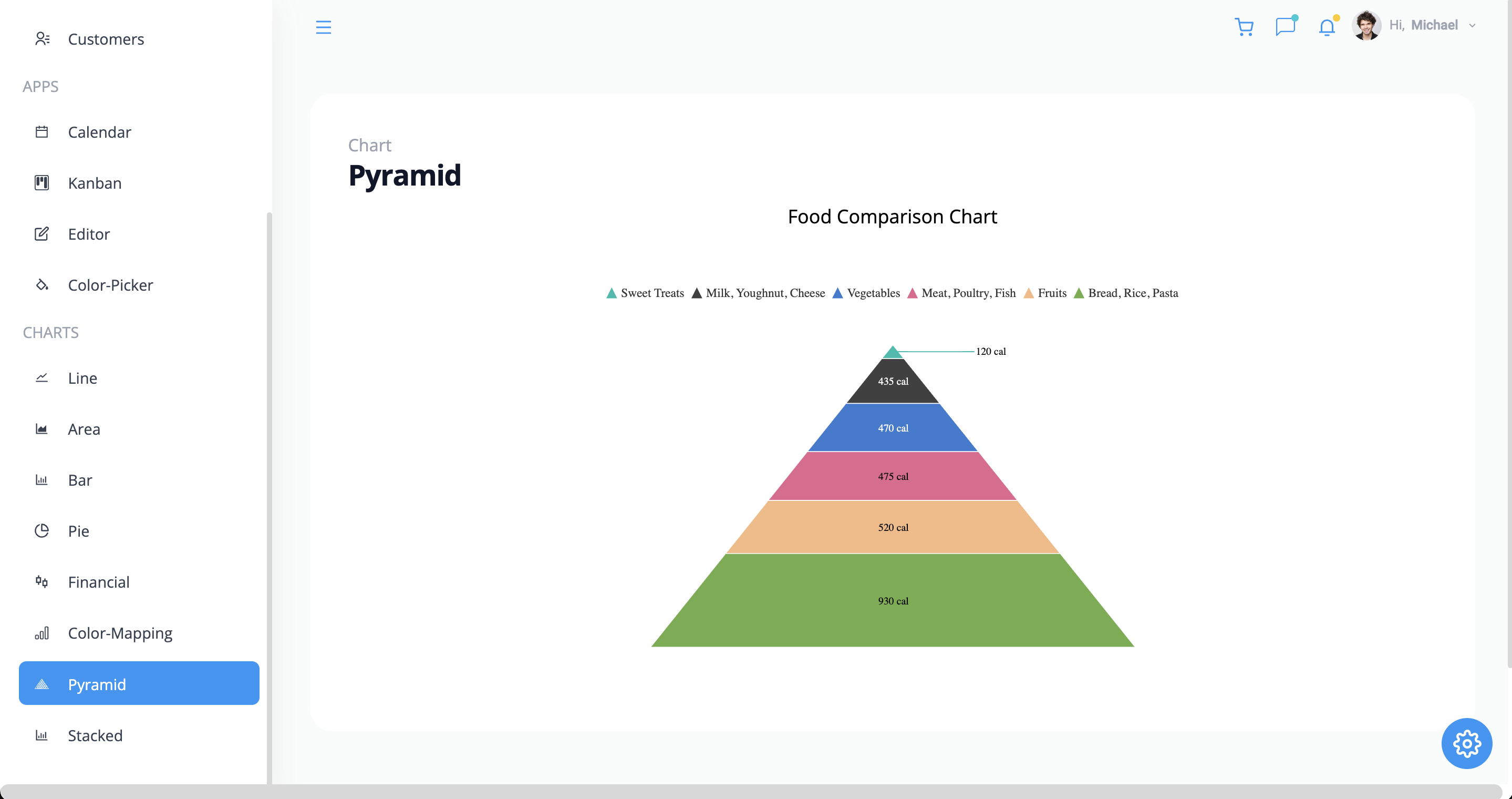 Customers

APPS

Calendar

Kanban

Editor

Color-Picker

CHARTS

Line

Area

Bar

Pie

Financial

Color-Mapping

Pyramid

Stacked

Hi, Michael

Chart
Pyramid

Food Comparison Chart

Sweet Treats Milk, Youghnut, Cheese Vegetables Meat, Poultry, Fish Fruits Bread, Rice, Pasta

120 cal
435 cal
470 cal
475 cal
520 cal
930 cal